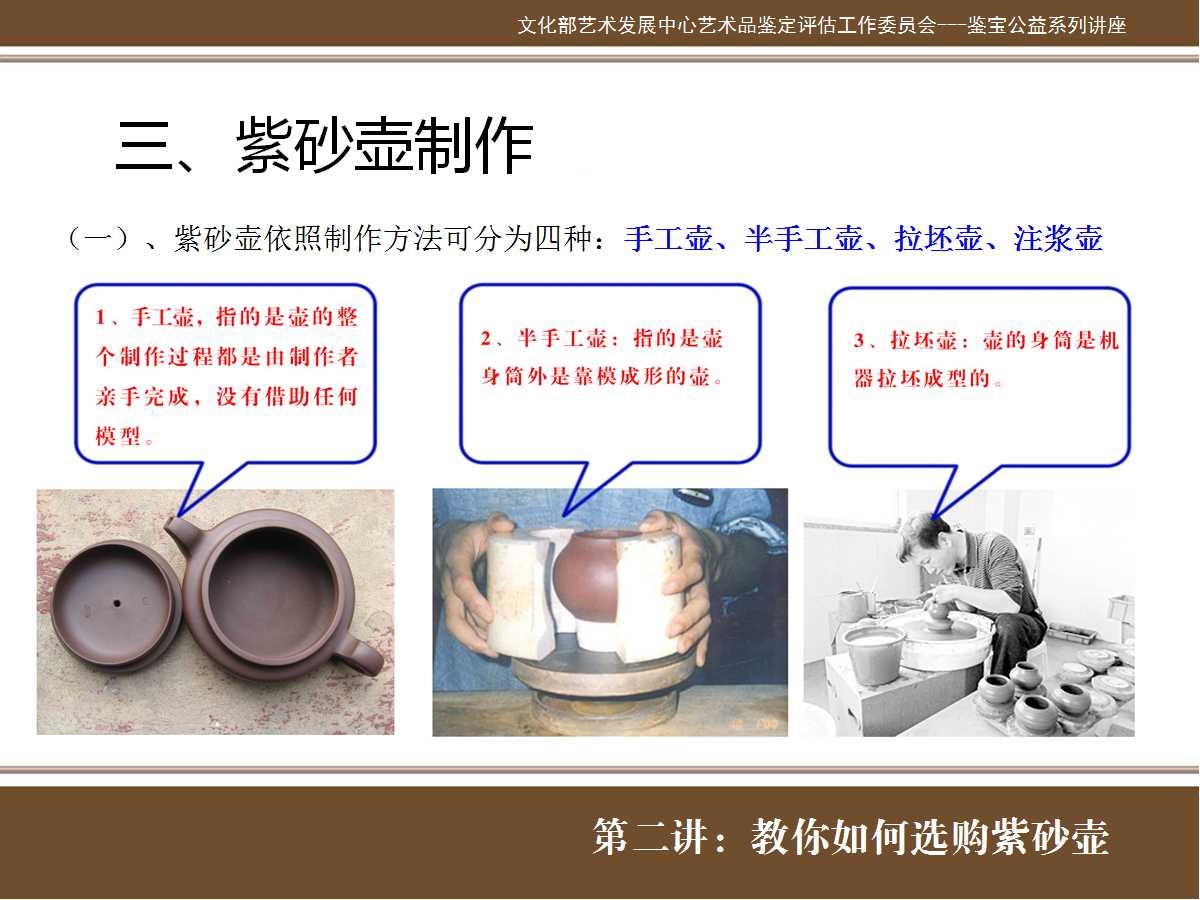 文化部艺术发展中心艺术品鉴定评估工作委员会---鉴宝公益系列讲座

三、紫砂壶制作

（一）、紫砂壶依照制作方法可分为四种：手工壶、半手工壶、拉坯壶、注浆壶

1、手工壶，指的是壶的整个制作过程都是由制作者亲手完成，没有借助任何模型。

2、半手工壶：指的是壶身筒外是靠模成形的壶。

3、拉坯壶：壶的身筒是机器拉坯成型的。

第二讲：教你如何选购紫砂壶